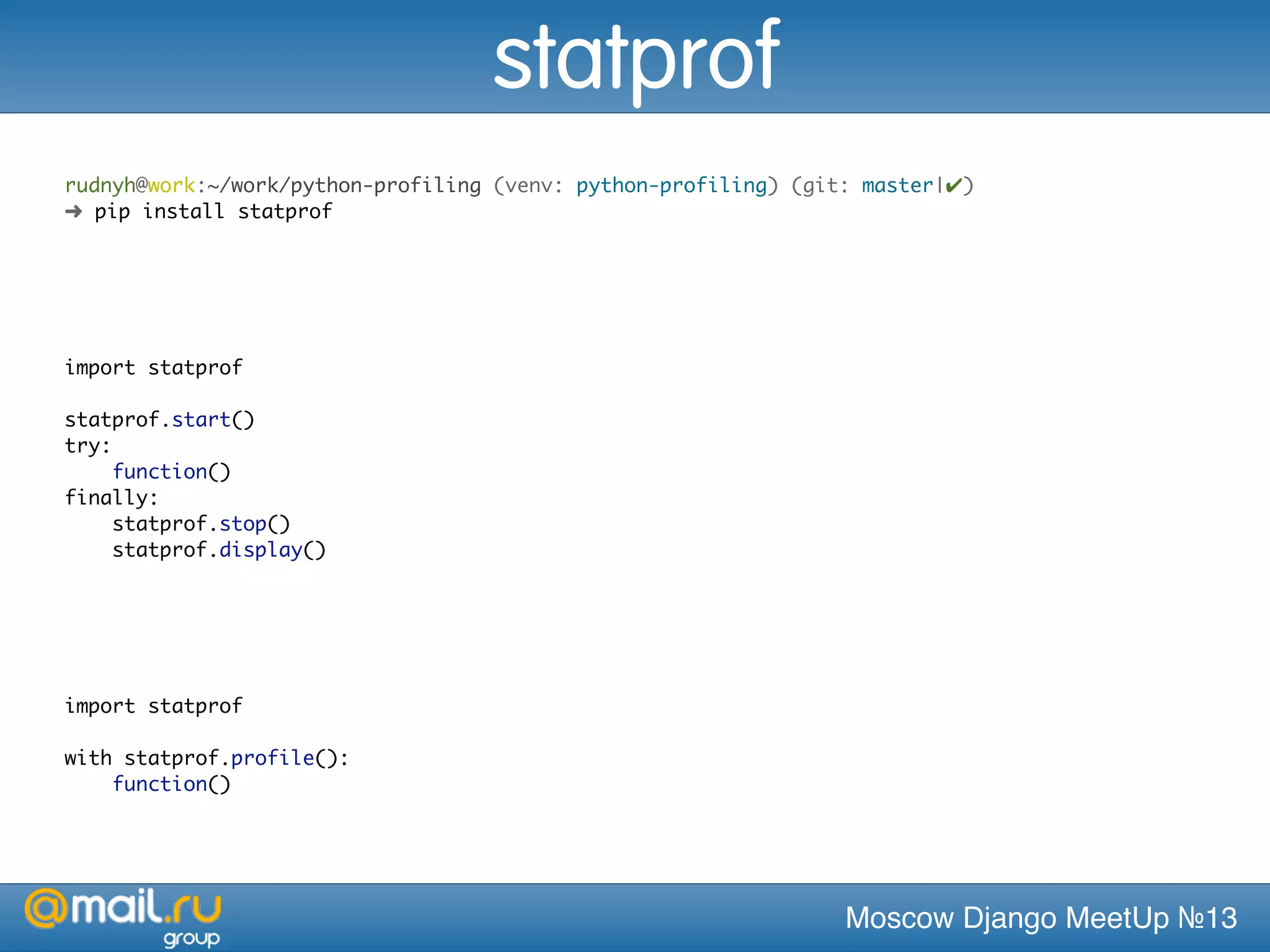 statprof

rudnyh@work:~/work/python-profiling (venv: python-profiling) (git: master|✔)
➜ pip install statprof

import statprof

statprof.start()
try:
    function()
finally:
    statprof.stop()
    statprof.display()

import statprof

with statprof.profile():
    function()

@mail.ru group

Moscow Django MeetUp №13